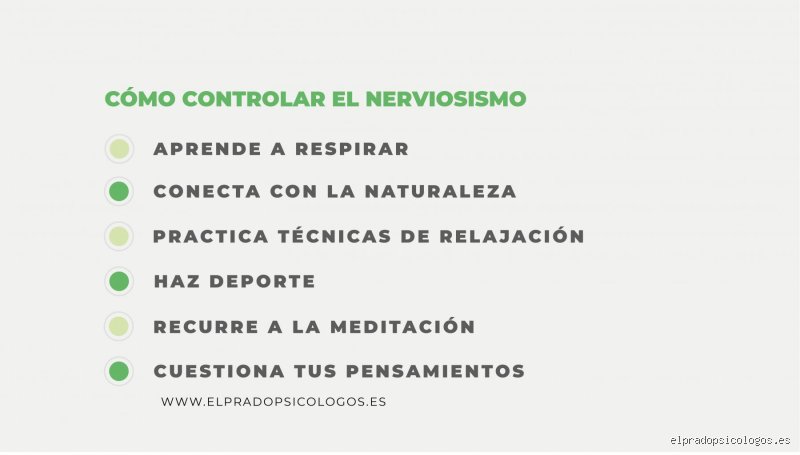 CÓMO CONTROLAR EL NERVIOSISMO

• APRENDE A RESPIRAR
• CONECTA CON LA NATURALEZA
• PRACTICA TÉCNICAS DE RELAJACIÓN
• HAZ DEPORTE
• RECURRE A LA MEDITACIÓN
• CUESTIONA TUS PENSAMIENTOS

WWW.ELPRADOPSICOLOGOS.ES

elpradopsicologos.es